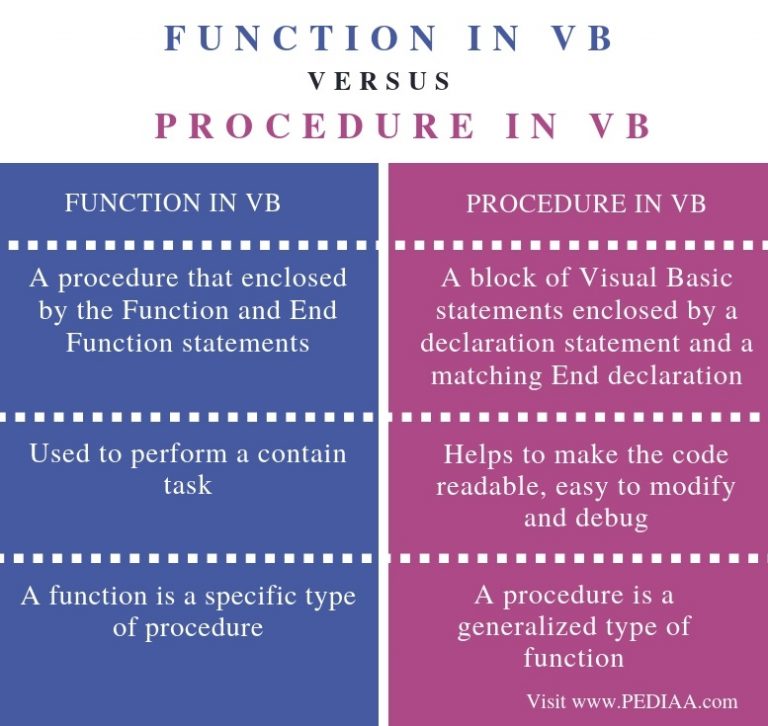 FUNCTION IN VB
VERSUS
PROCEDURE IN VB

| FUNCTION IN VB | PROCEDURE IN VB |
|---|---|
| A procedure that enclosed by the Function and End Function statements | A block of Visual Basic statements enclosed by a declaration statement and a matching End declaration |
| Used to perform a contain task | Helps to make the code readable, easy to modify and debug |
| A function is a specific type of procedure | A procedure is a generalized type of function |

Visit www.PEDIAA.com